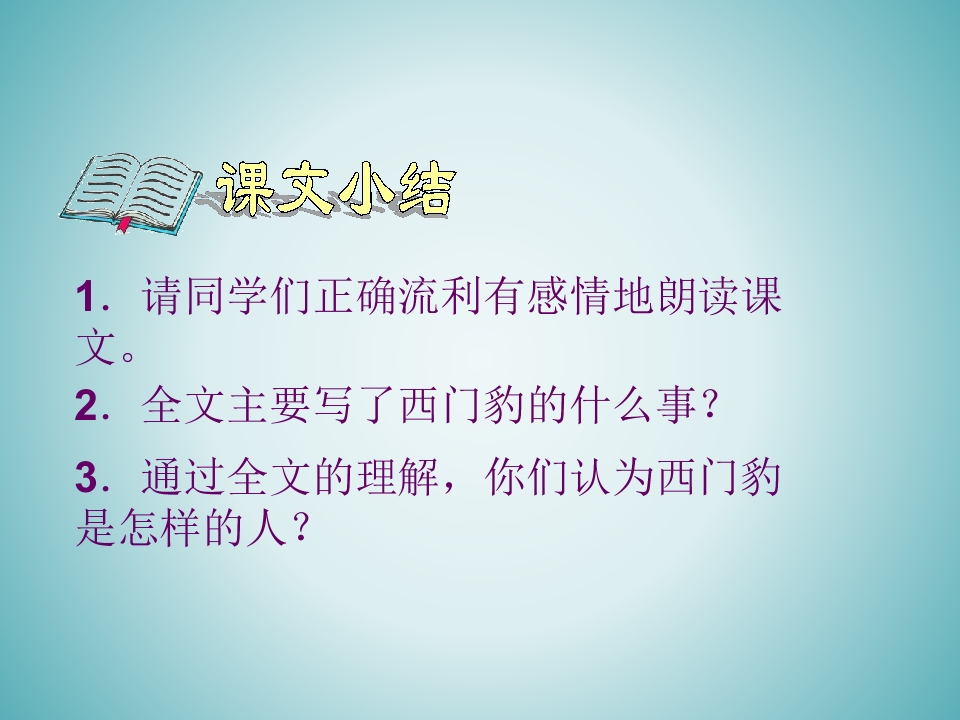 课文小结

1．请同学们正确流利有感情地朗读课文。

2．全文主要写了西门豹的什么事？

3．通过全文的理解，你们认为西门豹是怎样的人？